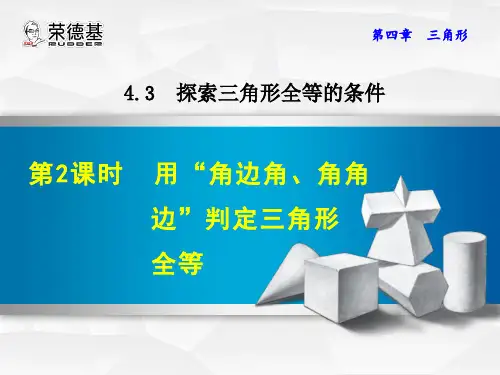 荣德基
RUDDER

第四章 三角形

4.3 探索三角形全等的条件

第2课时 用“角边角、角角边”判定三角形全等